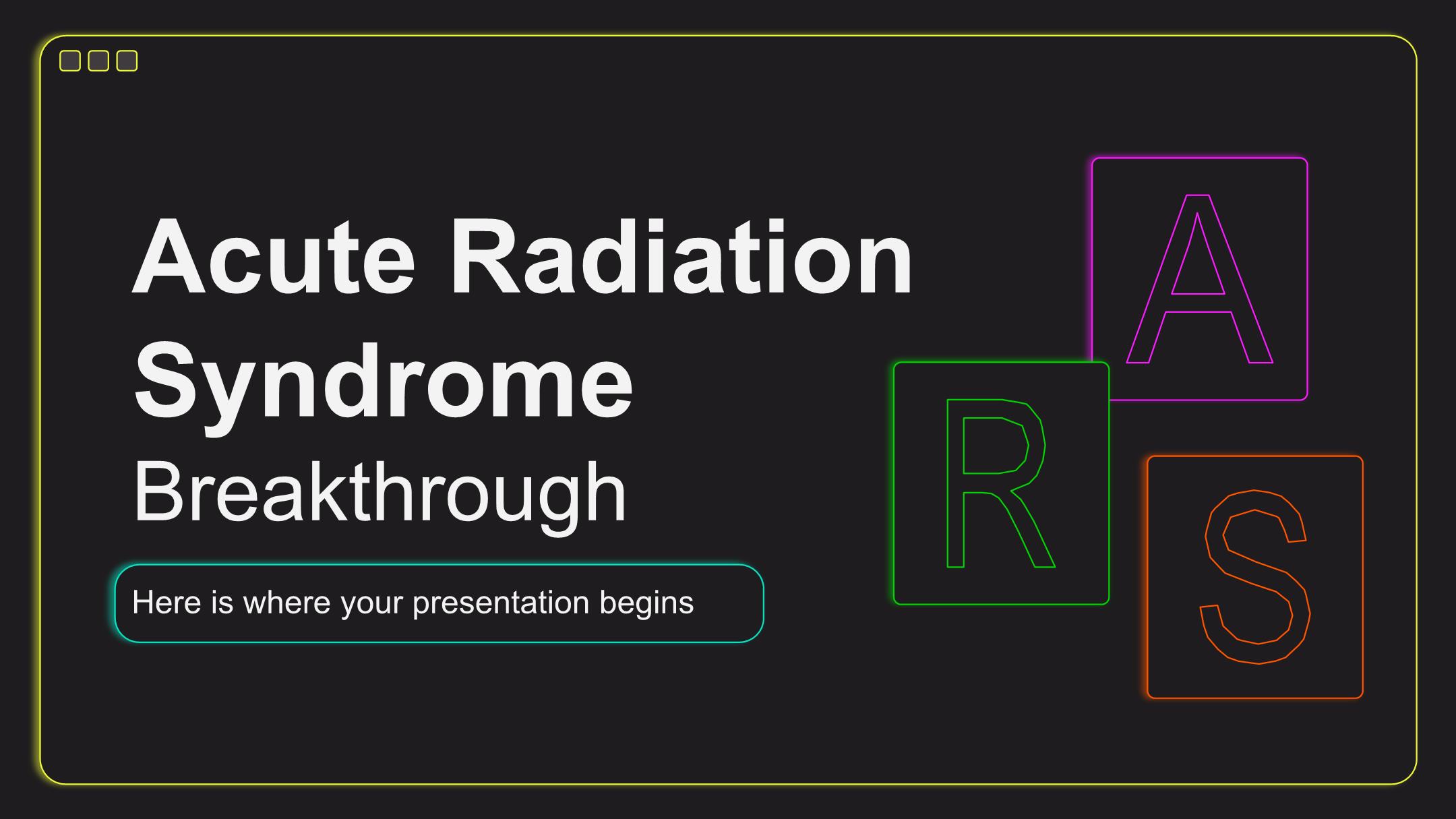 Acute Radiation Syndrome Breakthrough

Here is where your presentation begins

A

R

S